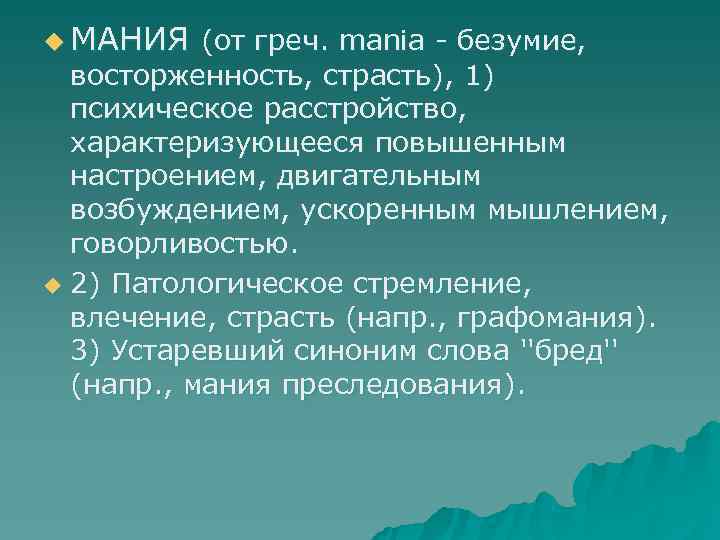 МАНИЯ (от греч. mania - безумие, восторженность, страсть), 1) психическое расстройство, характеризующееся повышенным настроением, двигательным возбуждением, ускоренным мышлением, говорливостью.

2) Патологическое стремление, влечение, страсть (напр., графомания). 3) Устаревший синоним слова "бред" (напр., мания преследования).